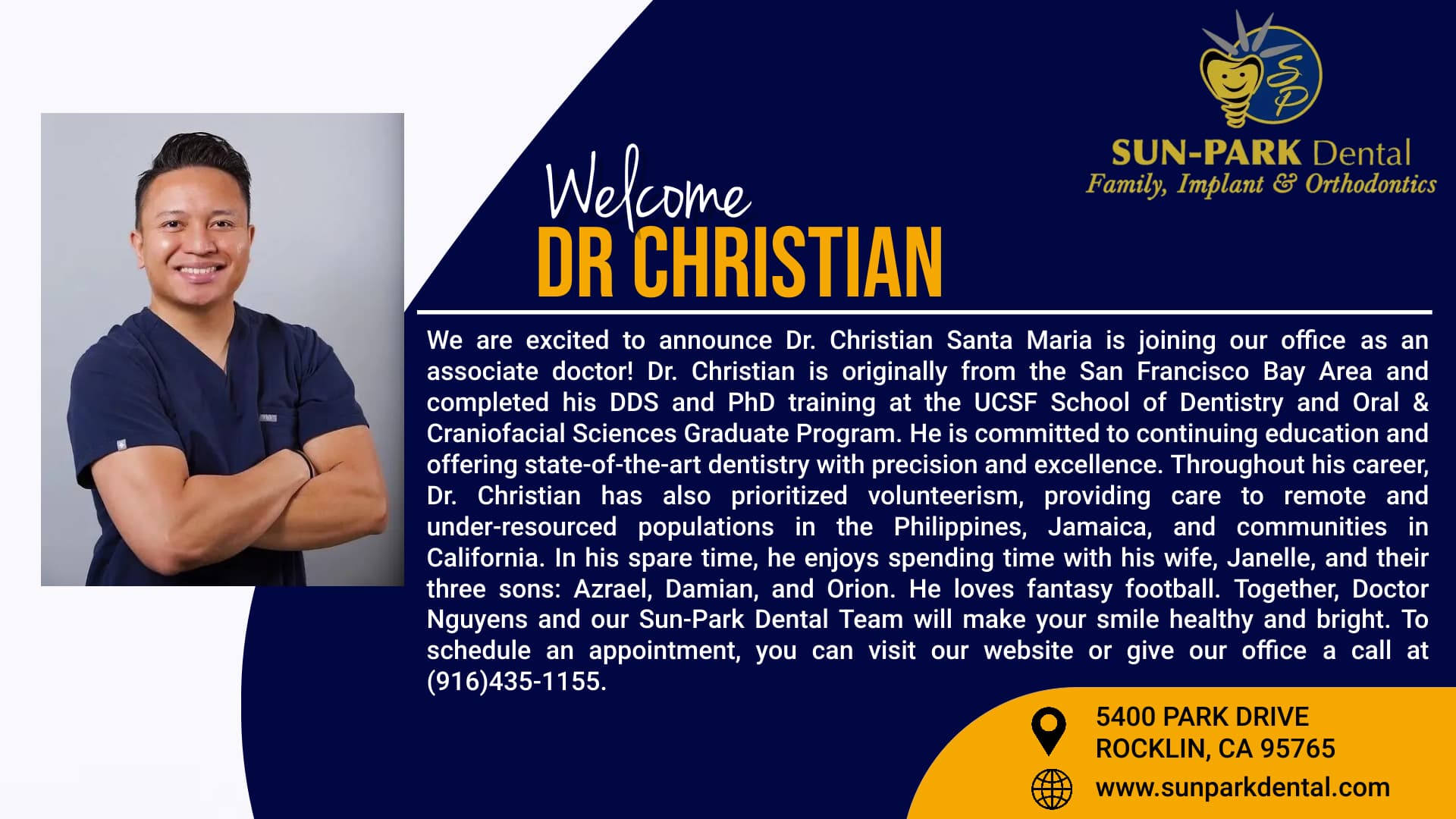 SP

SUN-PARK Dental
Family, Implant & Orthodontics

Welcome
DR CHRISTIAN

We are excited to announce Dr. Christian Santa Maria is joining our office as an associate doctor! Dr. Christian is originally from the San Francisco Bay Area and completed his DDS and PhD training at the UCSF School of Dentistry and Oral & Craniofacial Sciences Graduate Program. He is committed to continuing education and offering state-of-the-art dentistry with precision and excellence. Throughout his career, Dr. Christian has also prioritized volunteerism, providing care to remote and under-resourced populations in the Philippines, Jamaica, and communities in California. In his spare time, he enjoys spending time with his wife, Janelle, and their three sons: Azrael, Damian, and Orion. He loves fantasy football. Together, Doctor Nguyens and our Sun-Park Dental Team will make your smile healthy and bright. To schedule an appointment, you can visit our website or give our office a call at (916)435-1155.

5400 PARK DRIVE
ROCKLIN, CA 95765

www.sunparkdental.com